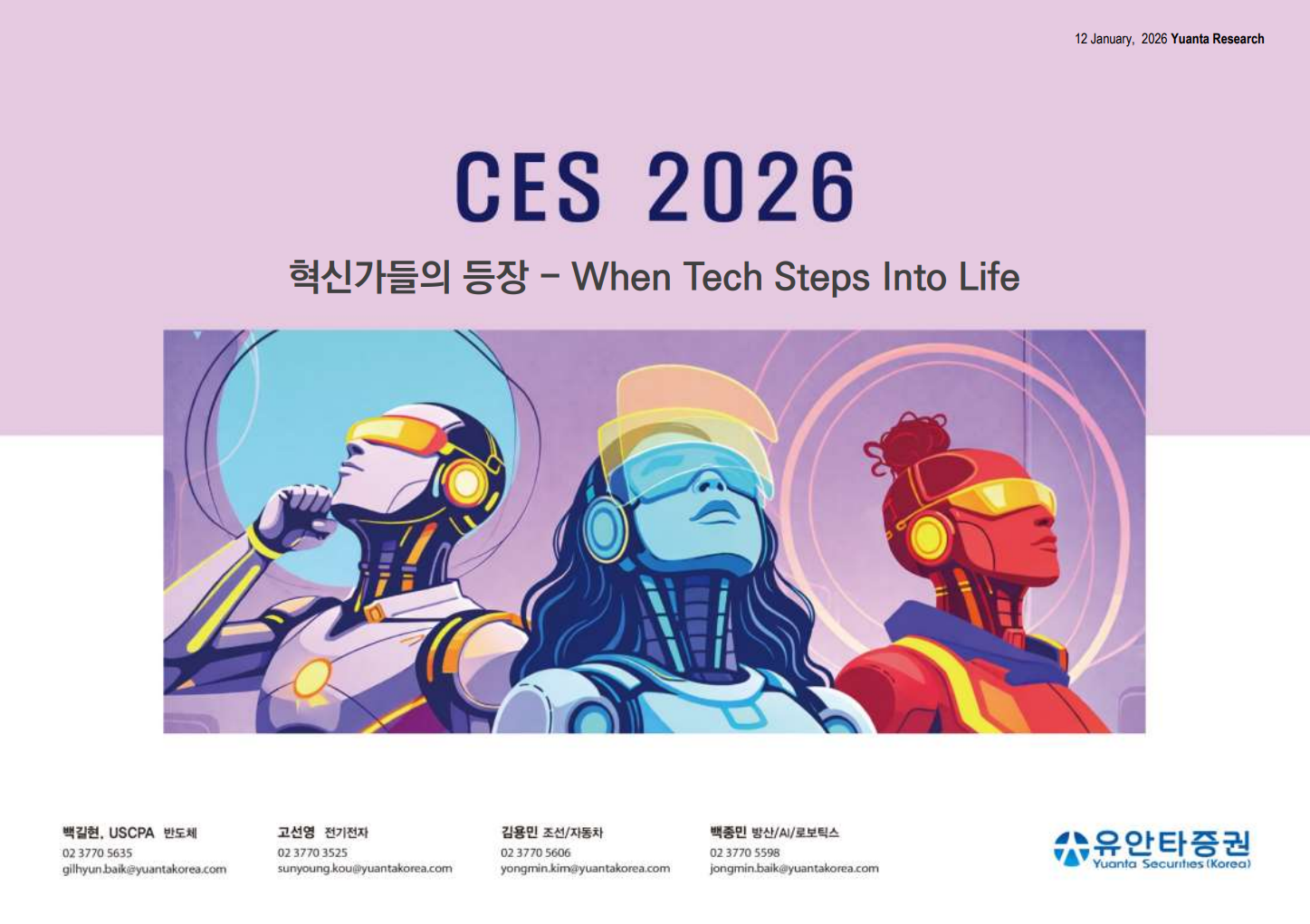 12 January, 2026 Yuanta Research

CES 2026

혁신가들의 등장 – When Tech Steps Into Life

백길현, USCPA 반도체
02 3770 5635
gilhyun.baik@yuantakorea.com

고선영 전기전자
02 3770 3525
sunyoung.kou@yuantakorea.com

김용민 조선/자동차
02 3770 5606
yongmin.kim@yuantakorea.com

백종민 방산/AI/로보틱스
02 3770 5598
jongmin.baik@yuantakorea.com

유안타증권
Yuanta Securities (Korea)